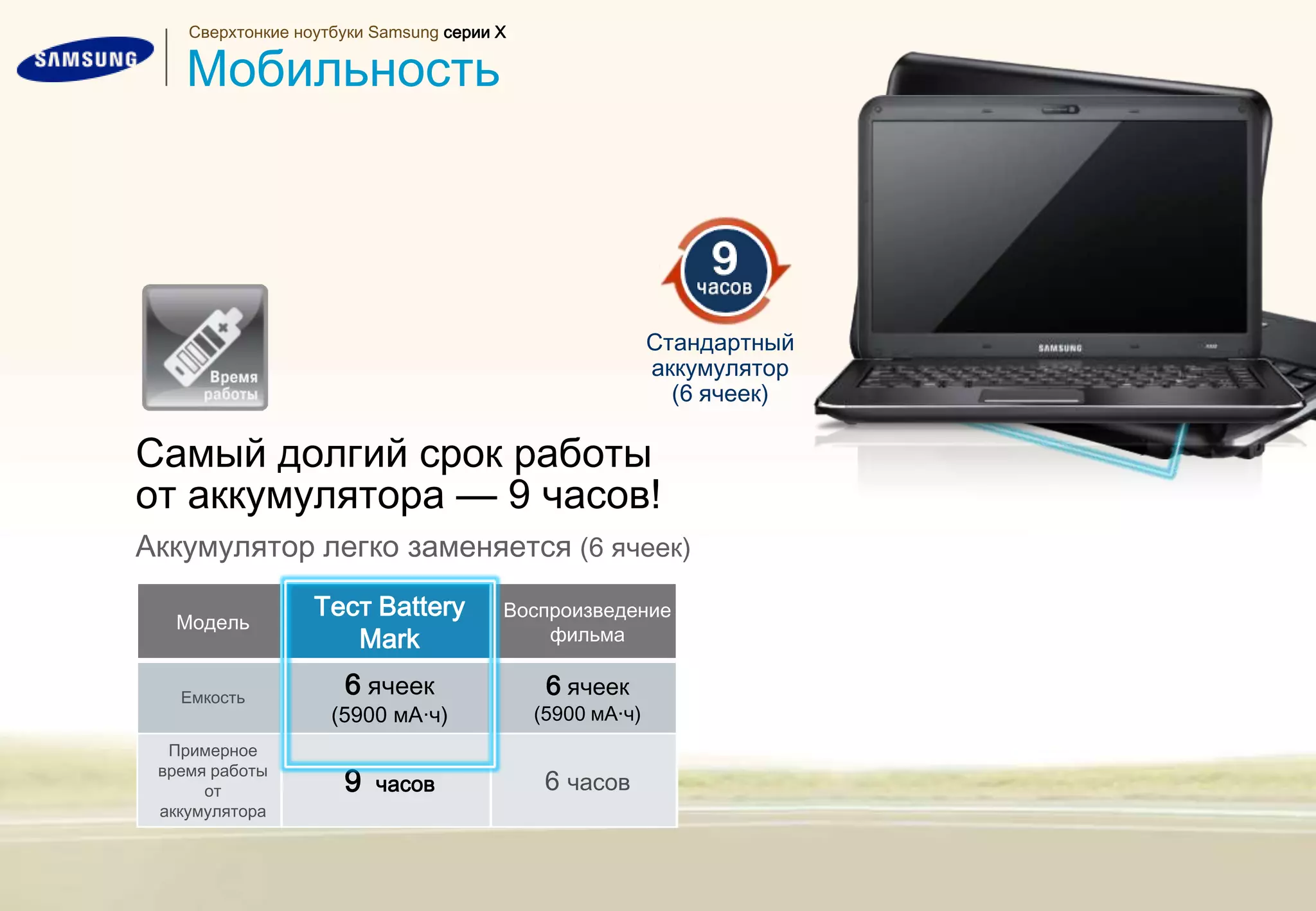 SAMSUNG

Сверхтонкие ноутбуки Samsung серии X
Мобильность

9 часов
Стандартный аккумулятор (6 ячеек)

SAMSUNG

Время работы

Самый долгий срок работы от аккумулятора — 9 часов!

Аккумулятор легко заменяется (6 ячеек)

| Модель | Тест Battery Mark | Воспроизведение фильма |
|---|---|---|
| Емкость | 6 ячеек (5900 мА·ч) | 6 ячеек (5900 мА·ч) |
| Примерное время работы от аккумулятора | 9 часов | 6 часов |